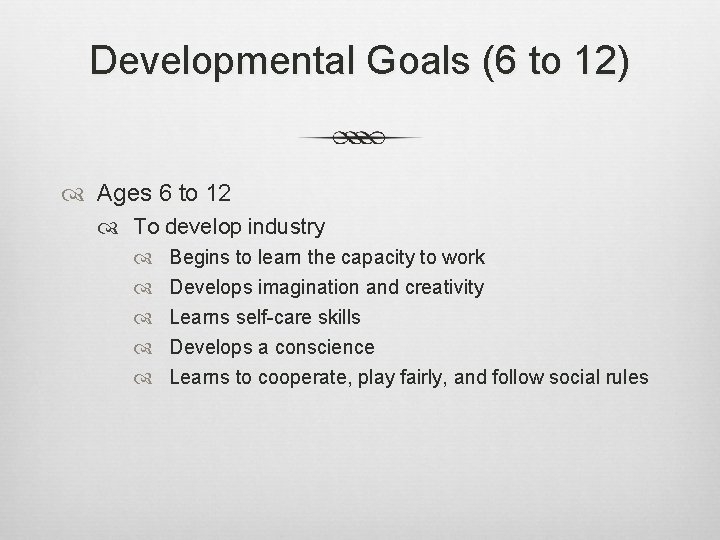 Developmental Goals (6 to 12)

Ages 6 to 12
To develop industry
Begins to learn the capacity to work
Develops imagination and creativity
Learns self-care skills
Develops a conscience
Learns to cooperate, play fairly, and follow social rules